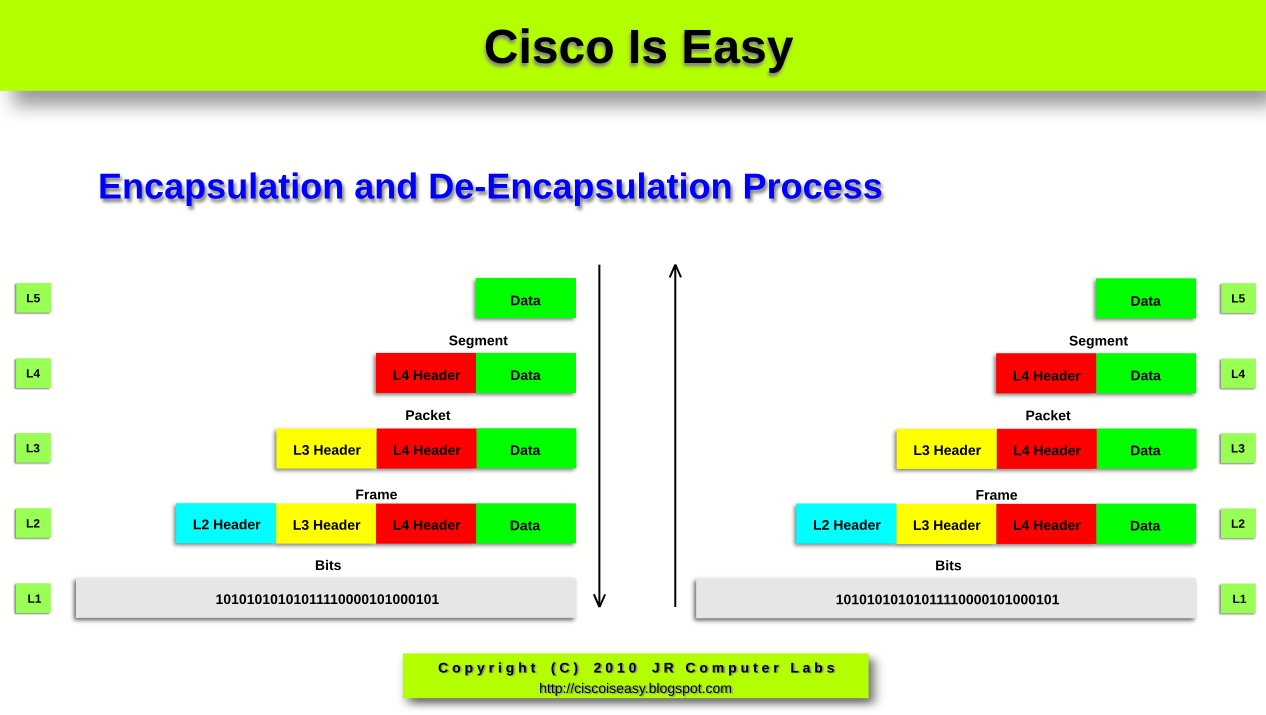 Cisco Is Easy

Encapsulation and De-Encapsulation Process

L5
Data

Segment
L4
L4 Header Data

Packet
L3
L3 Header L4 Header Data

Frame
L2
L2 Header L3 Header L4 Header Data

Bits
L1
10101010101011110000101000101

Data
L5

Segment
L4 Header Data
L4

Packet
L3 Header L4 Header Data
L3

Frame
L2 Header L3 Header L4 Header Data
L2

Bits
10101010101011110000101000101
L1

Copyright (C) 2010 JR Computer Labs
http://ciscoiseasy.blogspot.com